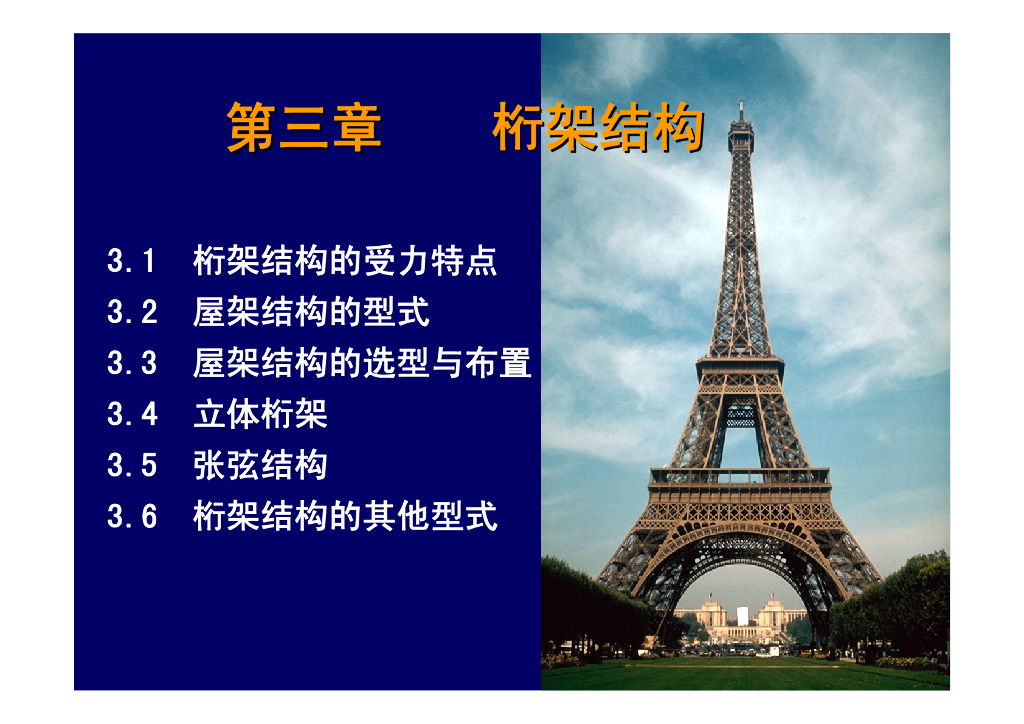 第三章　　桁架结构

3.1　桁架结构的受力特点
3.2　屋架结构的型式
3.3　屋架结构的选型与布置
3.4　立体桁架
3.5　张弦结构
3.6　桁架结构的其他型式